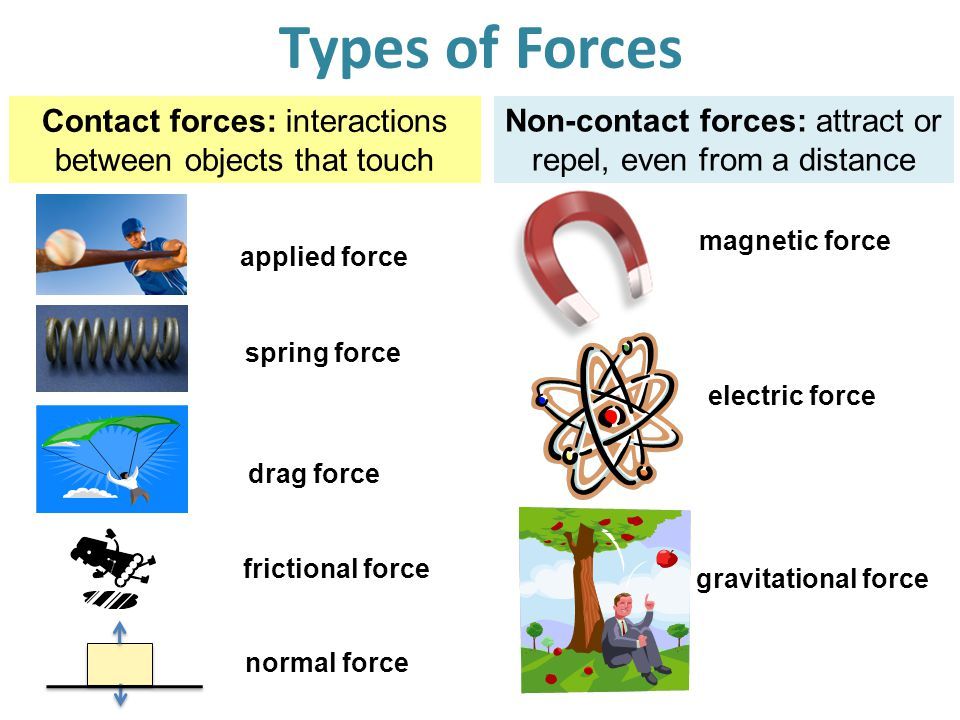 Types of Forces

Contact forces: interactions between objects that touch

applied force

spring force

drag force

frictional force

normal force

Non-contact forces: attract or repel, even from a distance

magnetic force

electric force

gravitational force